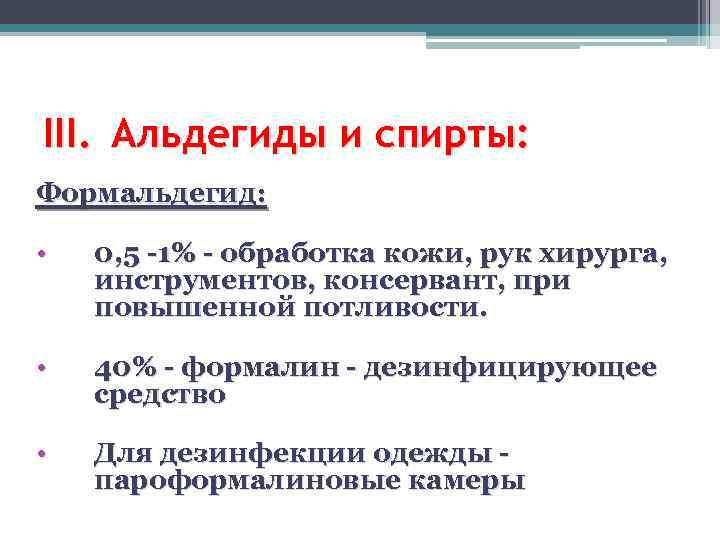 III. Альдегиды и спирты:

Формальдегид:

• 0,5 -1% - обработка кожи, рук хирурга, инструментов, консервант, при повышенной потливости.

• 40% - формалин - дезинфицирующее средство

• Для дезинфекции одежды - пароформалиновые камеры